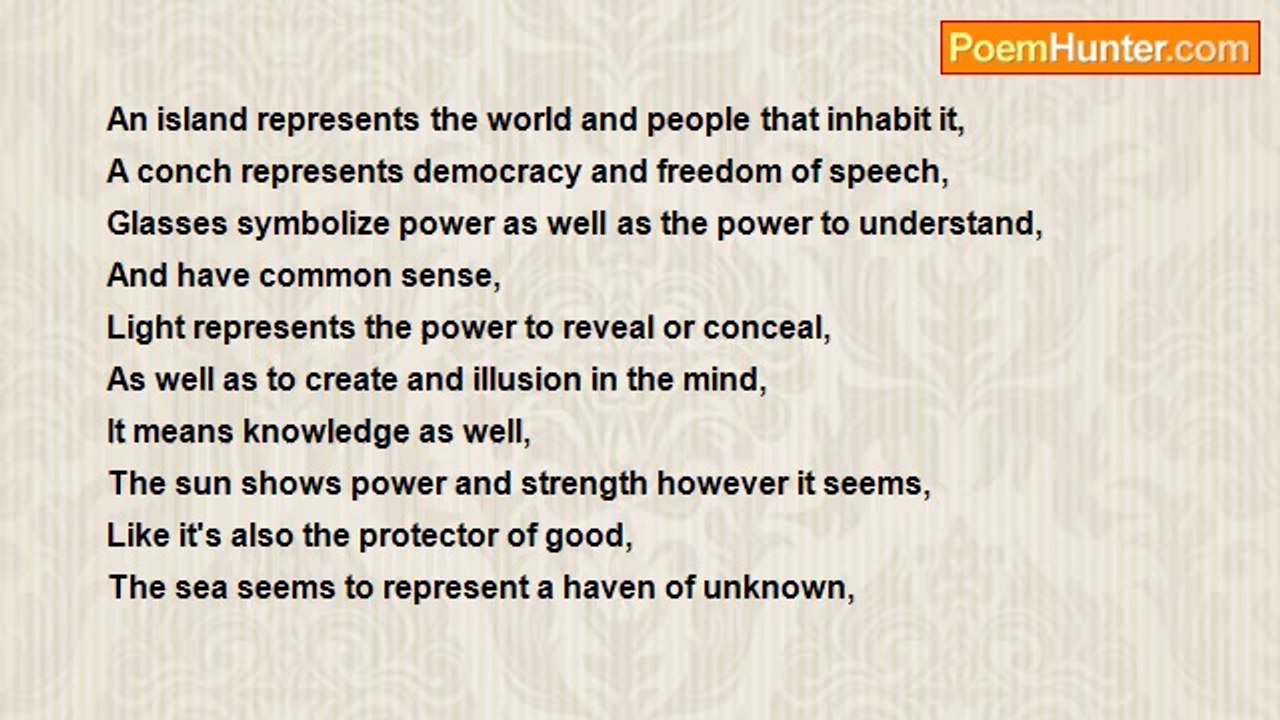 PoemHunter.com

An island represents the world and people that inhabit it,
A conch represents democracy and freedom of speech,
Glasses symbolize power as well as the power to understand,
And have common sense,
Light represents the power to reveal or conceal,
As well as to create and illusion in the mind,
It means knowledge as well,
The sun shows power and strength however it seems,
Like it's also the protector of good,
The sea seems to represent a haven of unknown,